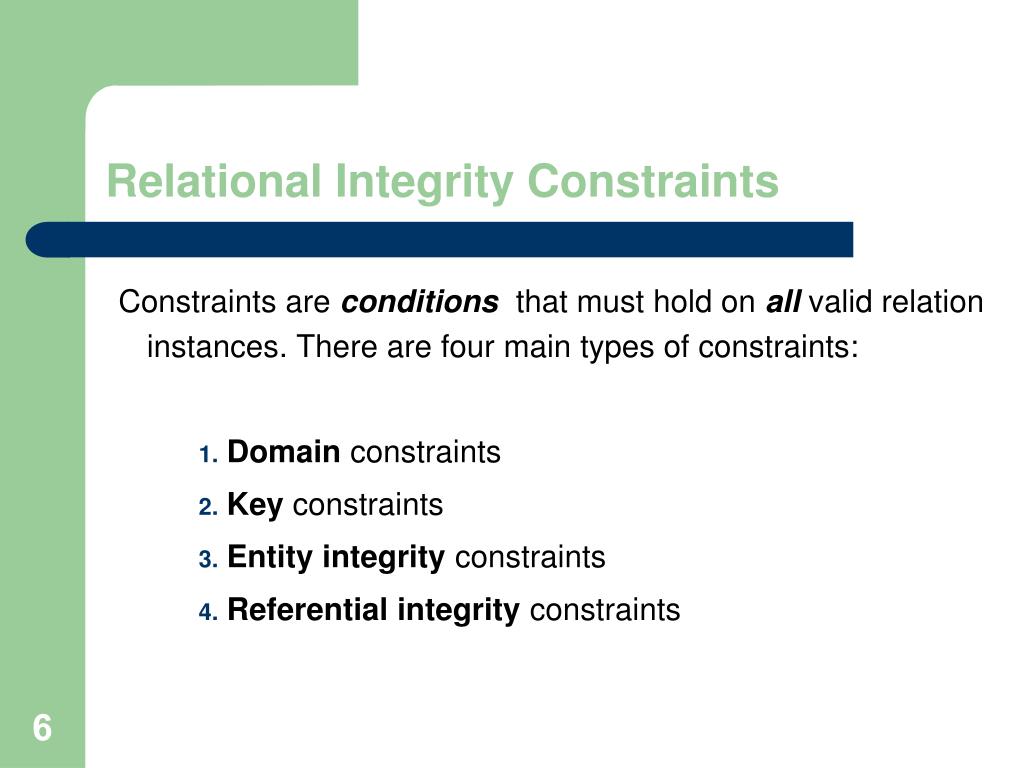 Relational Integrity Constraints

Constraints are conditions that must hold on all valid relation instances. There are four main types of constraints:

1. Domain constraints
2. Key constraints
3. Entity integrity constraints
4. Referential integrity constraints

6